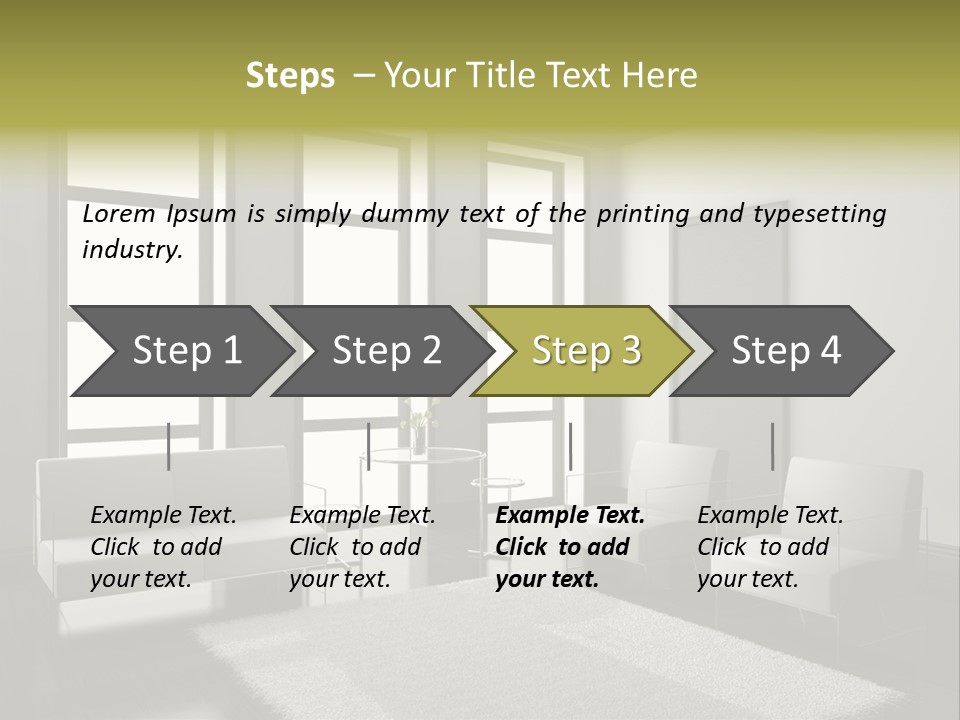 Steps – Your Title Text Here

Lorem Ipsum is simply dummy text of the printing and typesetting industry.

Step 1

Step 2

Step 3

Step 4

Example Text. Click to add your text.

Example Text. Click to add your text.

Example Text. Click to add your text.

Example Text. Click to add your text.